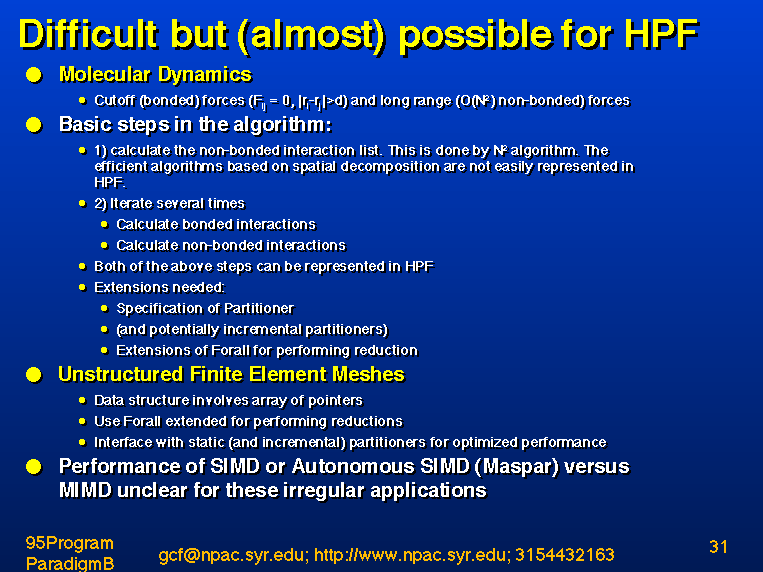 Difficult but (almost) possible for HPF

Molecular Dynamics

Cutoff (bonded) forces ($F_{ij} = 0$, $|r_i - r_j| > d$) and long range ($O(N^2)$ non-bonded) forces

Basic steps in the algorithm:

1) calculate the non-bonded interaction list. This is done by $N^2$ algorithm. The efficient algorithms based on spatial decomposition are not easily represented in HPF.

2) Iterate several times

Calculate bonded interactions

Calculate non-bonded interactions

Both of the above steps can be represented in HPF

Extensions needed:

Specification of Partitioner

(and potentially incremental partitioners)

Extensions of Forall for performing reduction

Unstructured Finite Element Meshes

Data structure involves array of pointers

Use Forall extended for performing reductions

Interface with static (and incremental) partitioners for optimized performance

Performance of SIMD or Autonomous SIMD (Maspar) versus MIMD unclear for these irregular applications

95Program ParadigmB

gcf@npac.syr.edu; http://www.npac.syr.edu; 3154432163

31